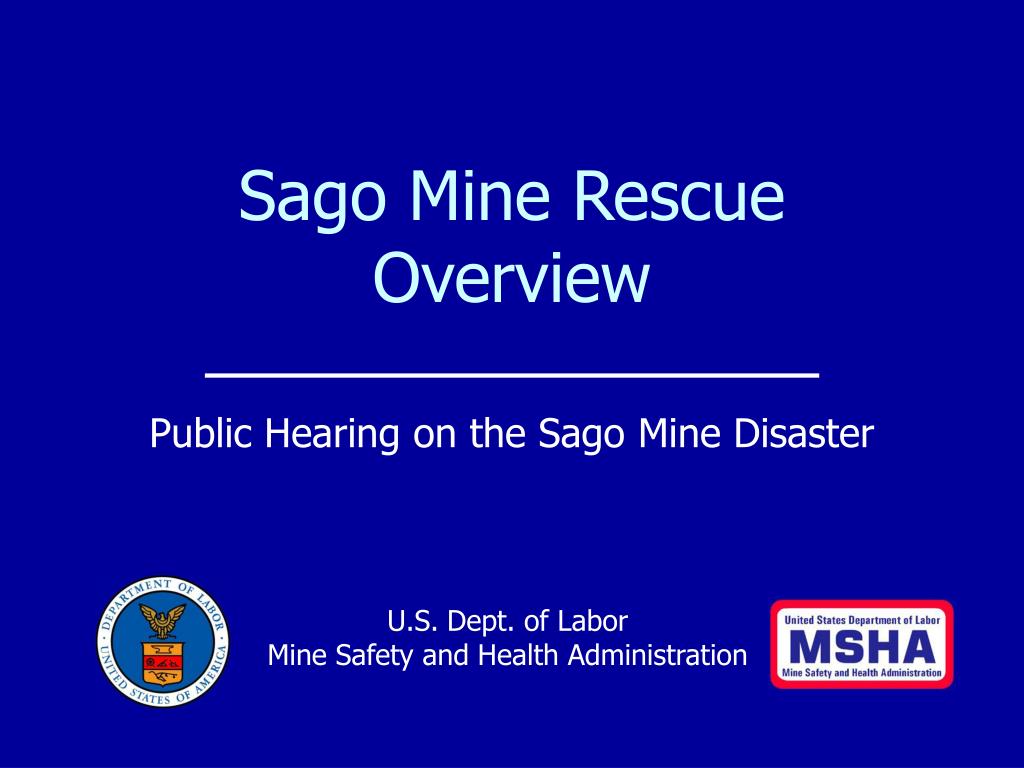 Sago Mine Rescue Overview

Public Hearing on the Sago Mine Disaster

DEPARTMENT OF LABOR
UNITED STATES OF AMERICA

U.S. Dept. of Labor
Mine Safety and Health Administration

United States Department of Labor
MSHA
Mine Safety and Health Administration